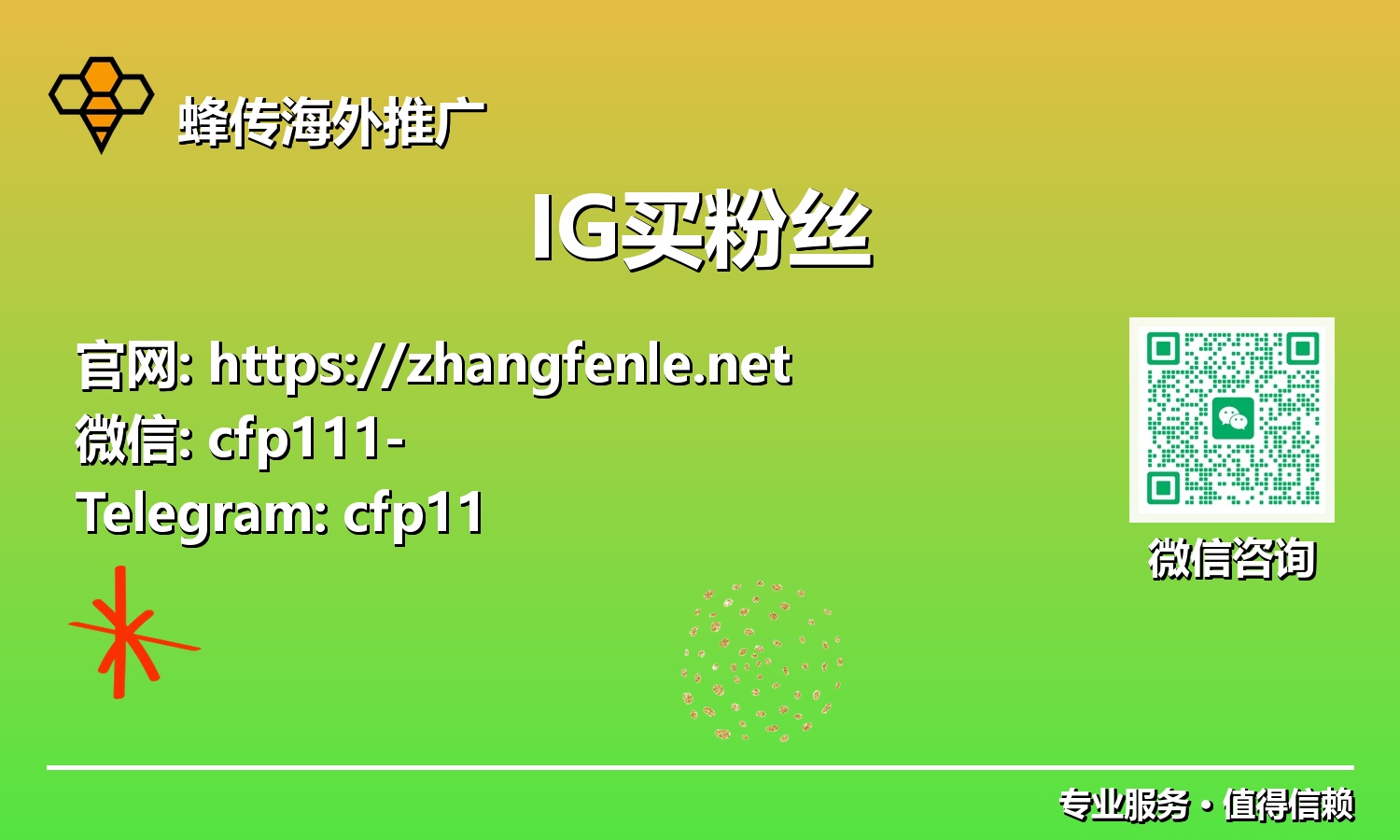 蜂传海外推广

IG买粉丝

官网: https://zhangfenle.net
微信: cfp111-
Telegram: cfp11

微信咨询

专业服务 · 值得信赖